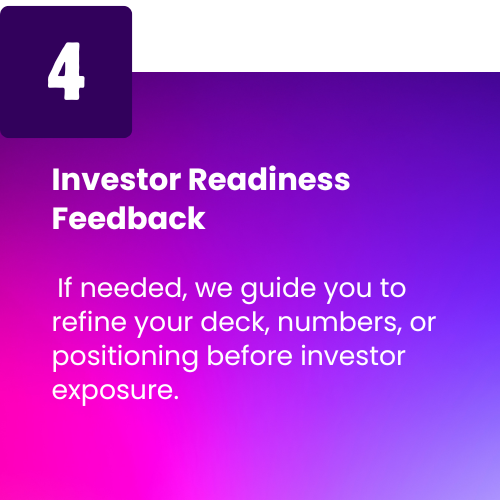 4

Investor Readiness Feedback

If needed, we guide you to refine your deck, numbers, or positioning before investor exposure.